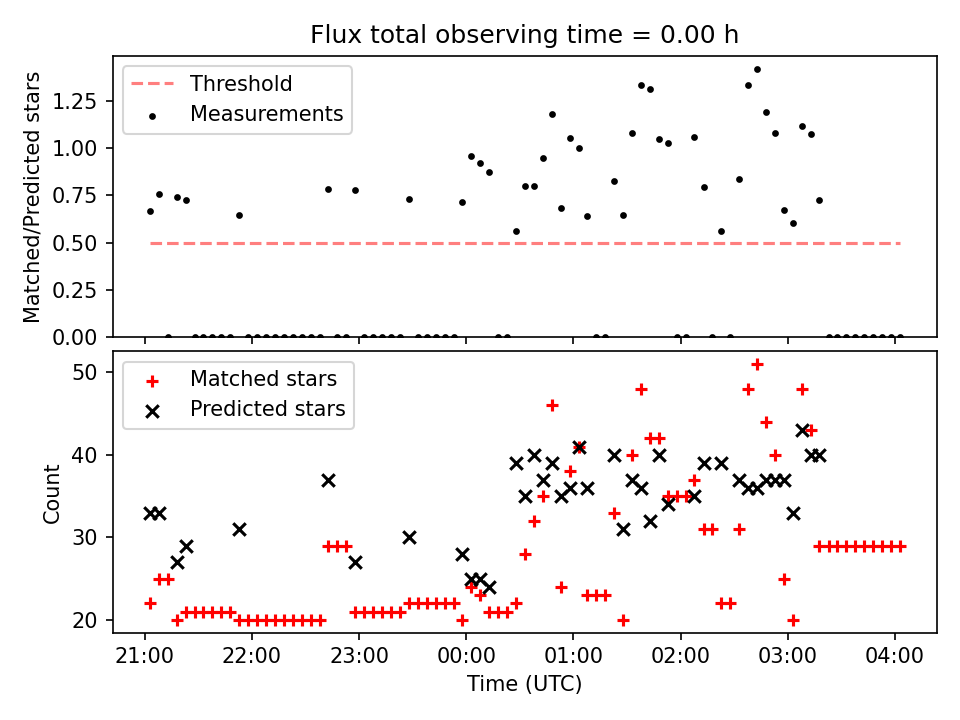 Flux total observing time = 0.00 h

Threshold
Measurements

Matched/Predicted stars

1.25
1.00
0.75
0.50
0.25
0.00

Matched stars
Predicted stars

Count

50
40
30
20

21:00
22:00
23:00
00:00
01:00
02:00
03:00
04:00

Time (UTC)